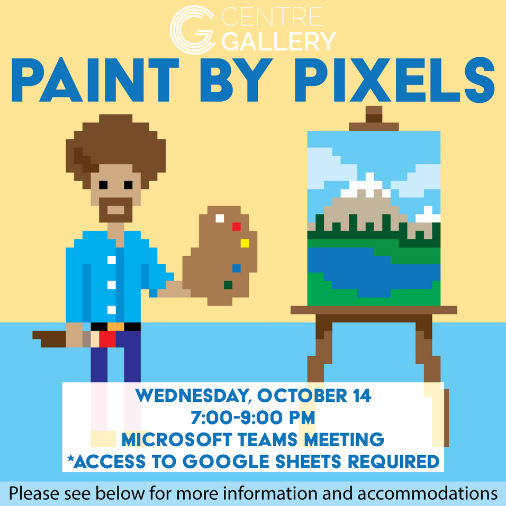 CENTRE GALLERY

PAINT BY PIXELS

WEDNESDAY, OCTOBER 14
7:00-9:00 PM
MICROSOFT TEAMS MEETING
*ACCESS TO GOOGLE SHEETS REQUIRED

Please see below for more information and accommodations